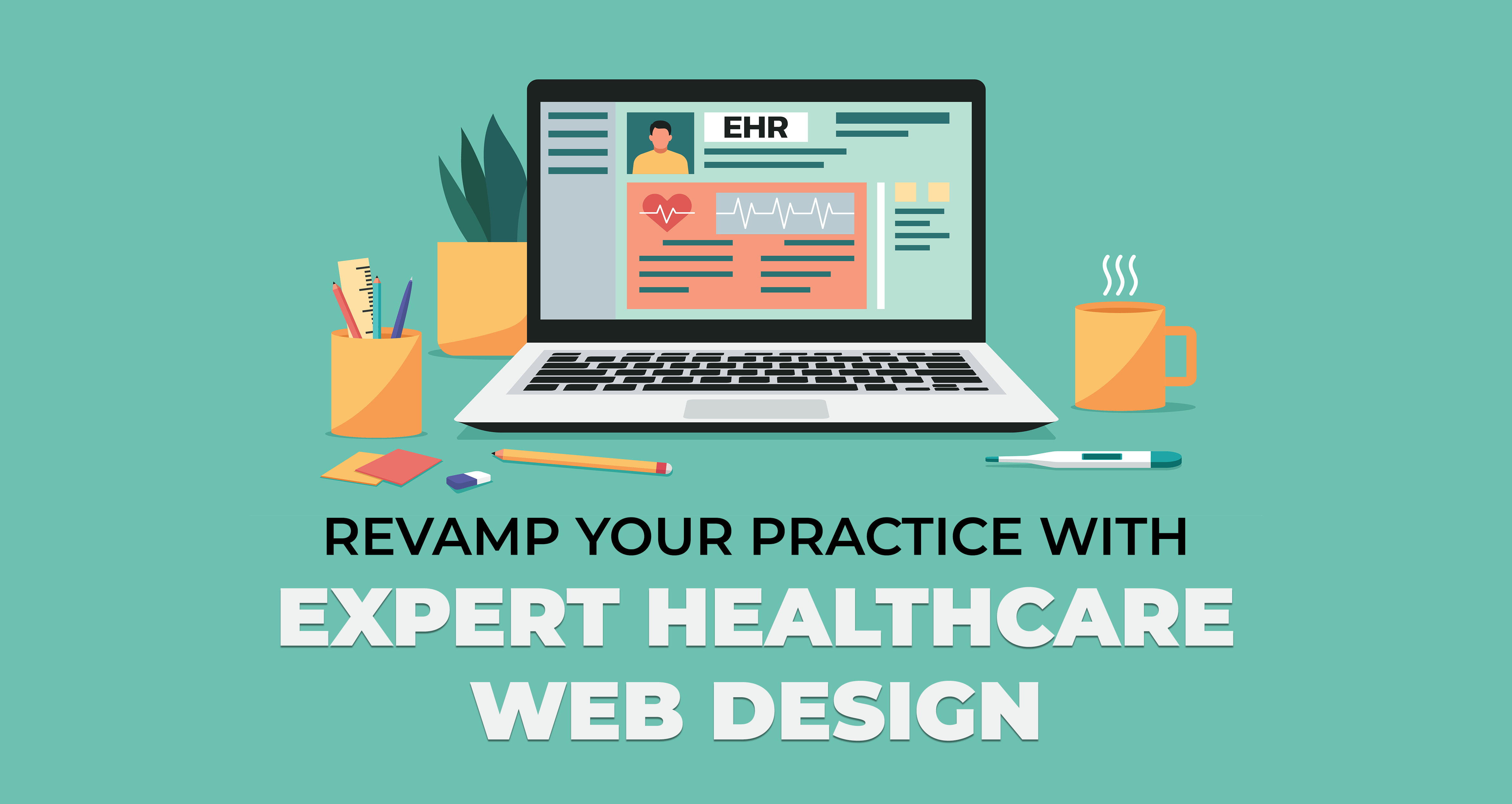 EHR

REVAMP YOUR PRACTICE WITH
EXPERT HEALTHCARE WEB DESIGN